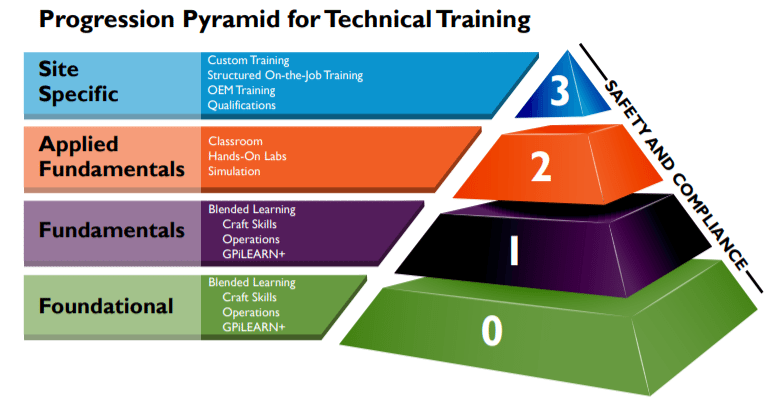 Progression Pyramid for Technical Training

Site Specific
Custom Training
Structured On-the-Job Training
OEM Training
Qualifications

Applied Fundamentals
Classroom
Hands-On Labs
Simulation

Fundamentals
Blended Learning
Craft Skills
Operations
GPiLEARN+

Foundational
Blended Learning
Craft Skills
Operations
GPiLEARN+

3
2
1
0

SAFETY AND COMPLIANCE